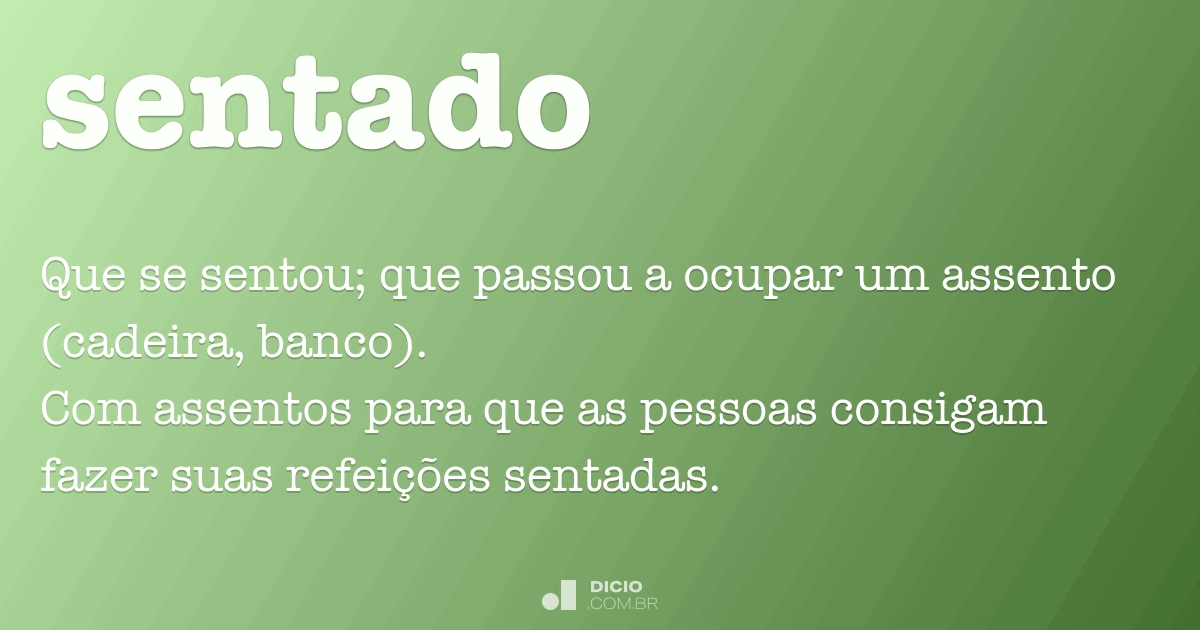 sentado

Que se sentou; que passou a ocupar um assento (cadeira, banco).
Com assentos para que as pessoas consigam fazer suas refeições sentadas.

DICIO
.COM.BR